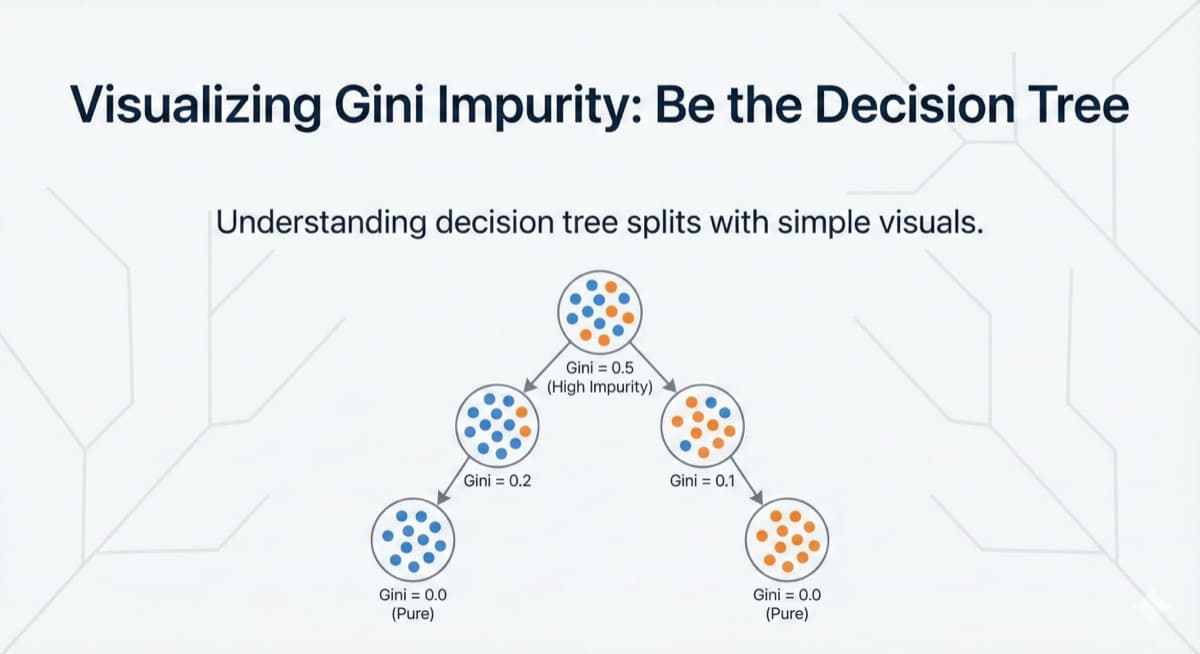 Visualizing Gini Impurity: Be the Decision Tree

Understanding decision tree splits with simple visuals.

Gini = 0.5
(High Impurity)

Gini = 0.2

Gini = 0.1

Gini = 0.0
(Pure)

Gini = 0.0
(Pure)